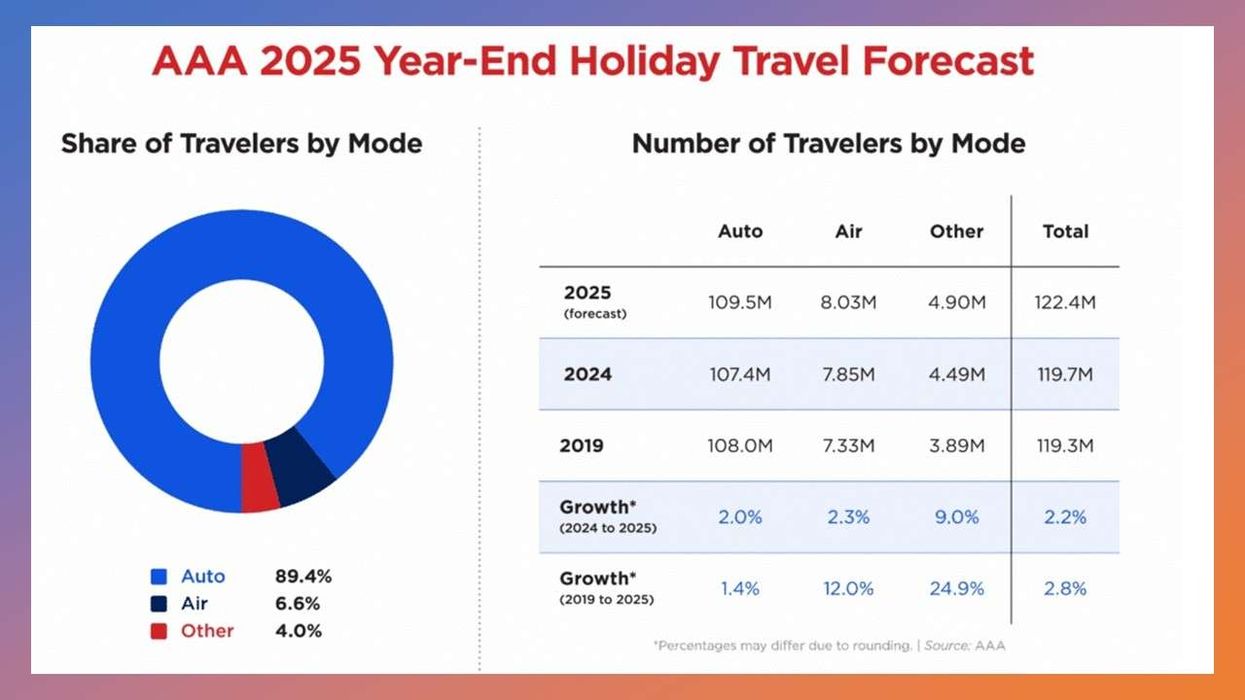 AAA 2025 Year-End Holiday Travel Forecast

Share of Travelers by Mode

Auto 89.4%
Air 6.6%
Other 4.0%

Number of Travelers by Mode

| | Auto | Air | Other | Total |
|---|---|---|---|---|
| 2025 (forecast) | 109.5M | 8.03M | 4.90M | 122.4M |
| 2024 | 107.4M | 7.85M | 4.49M | 119.7M |
| 2019 | 108.0M | 7.33M | 3.89M | 119.3M |
| Growth* (2024 to 2025) | 2.0% | 2.3% | 9.0% | 2.2% |
| Growth* (2019 to 2025) | 1.4% | 12.0% | 24.9% | 2.8% |

*Percentages may differ due to rounding. | Source: AAA